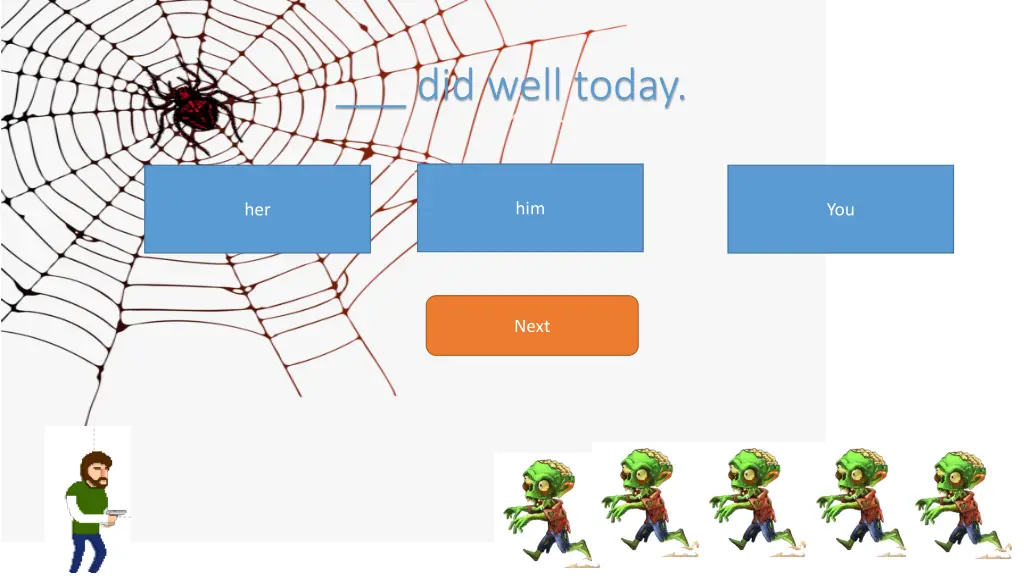 ___ did well today.

her

him

You

Next